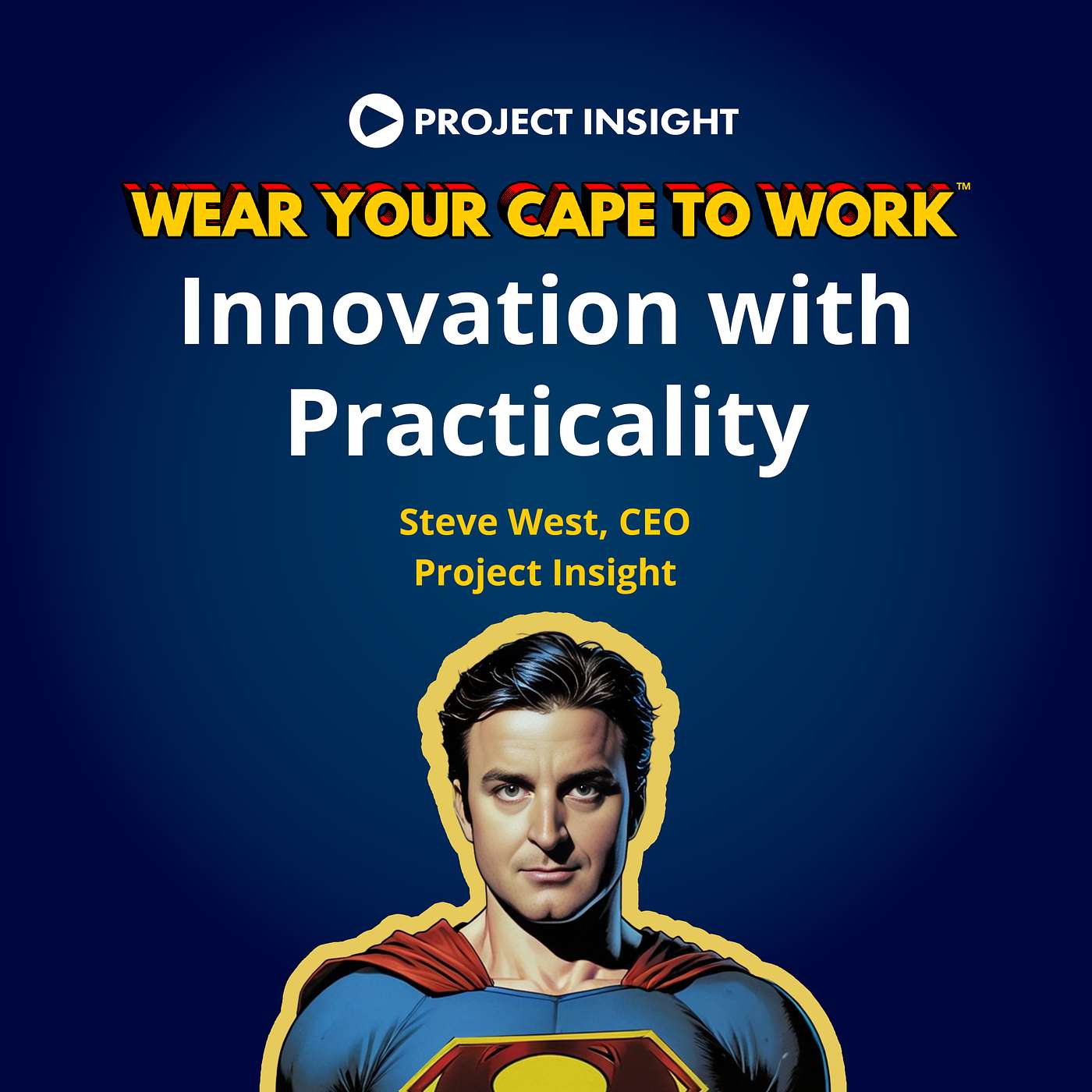 PROJECT INSIGHT

WEAR YOUR CAPE TO WORK™

Innovation with Practicality

Steve West, CEO
Project Insight